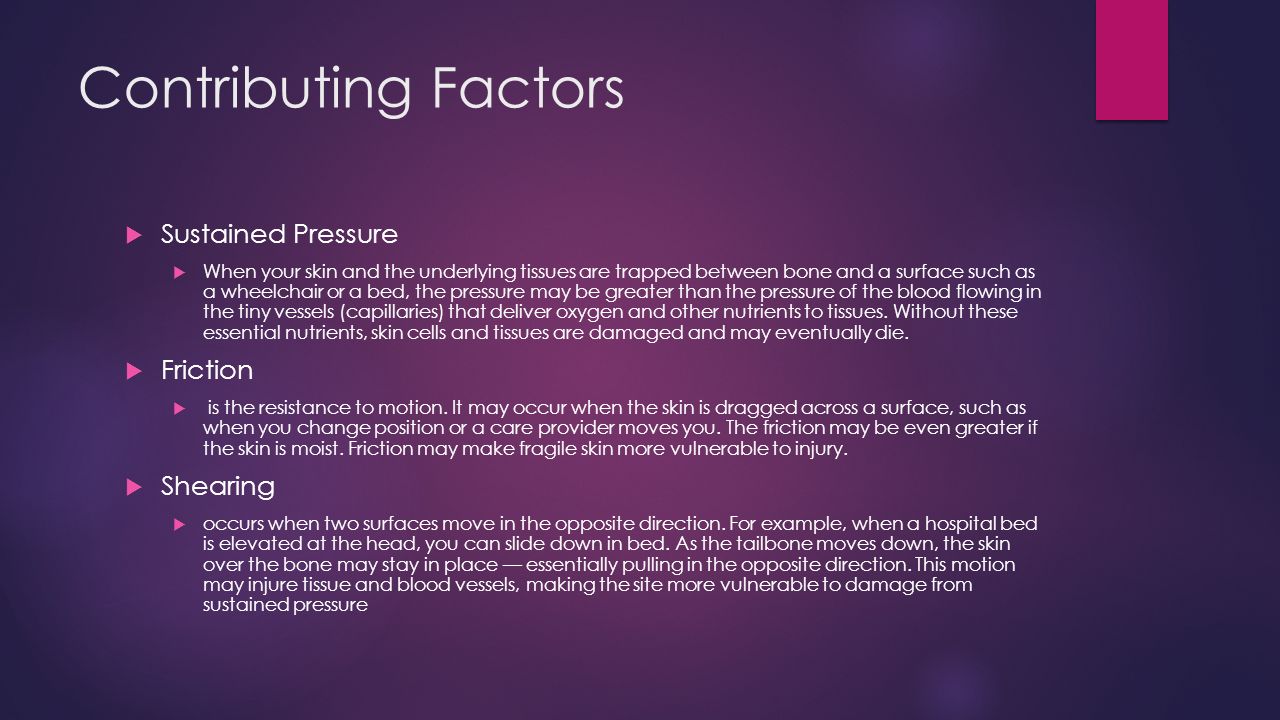 Contributing Factors

Sustained Pressure

When your skin and the underlying tissues are trapped between bone and a surface such as a wheelchair or a bed, the pressure may be greater than the pressure of the blood flowing in the tiny vessels (capillaries) that deliver oxygen and other nutrients to tissues. Without these essential nutrients, skin cells and tissues are damaged and may eventually die.

Friction

is the resistance to motion. It may occur when the skin is dragged across a surface, such as when you change position or a care provider moves you. The friction may be even greater if the skin is moist. Friction may make fragile skin more vulnerable to injury.

Shearing

occurs when two surfaces move in the opposite direction. For example, when a hospital bed is elevated at the head, you can slide down in bed. As the tailbone moves down, the skin over the bone may stay in place — essentially pulling in the opposite direction. This motion may injure tissue and blood vessels, making the site more vulnerable to damage from sustained pressure